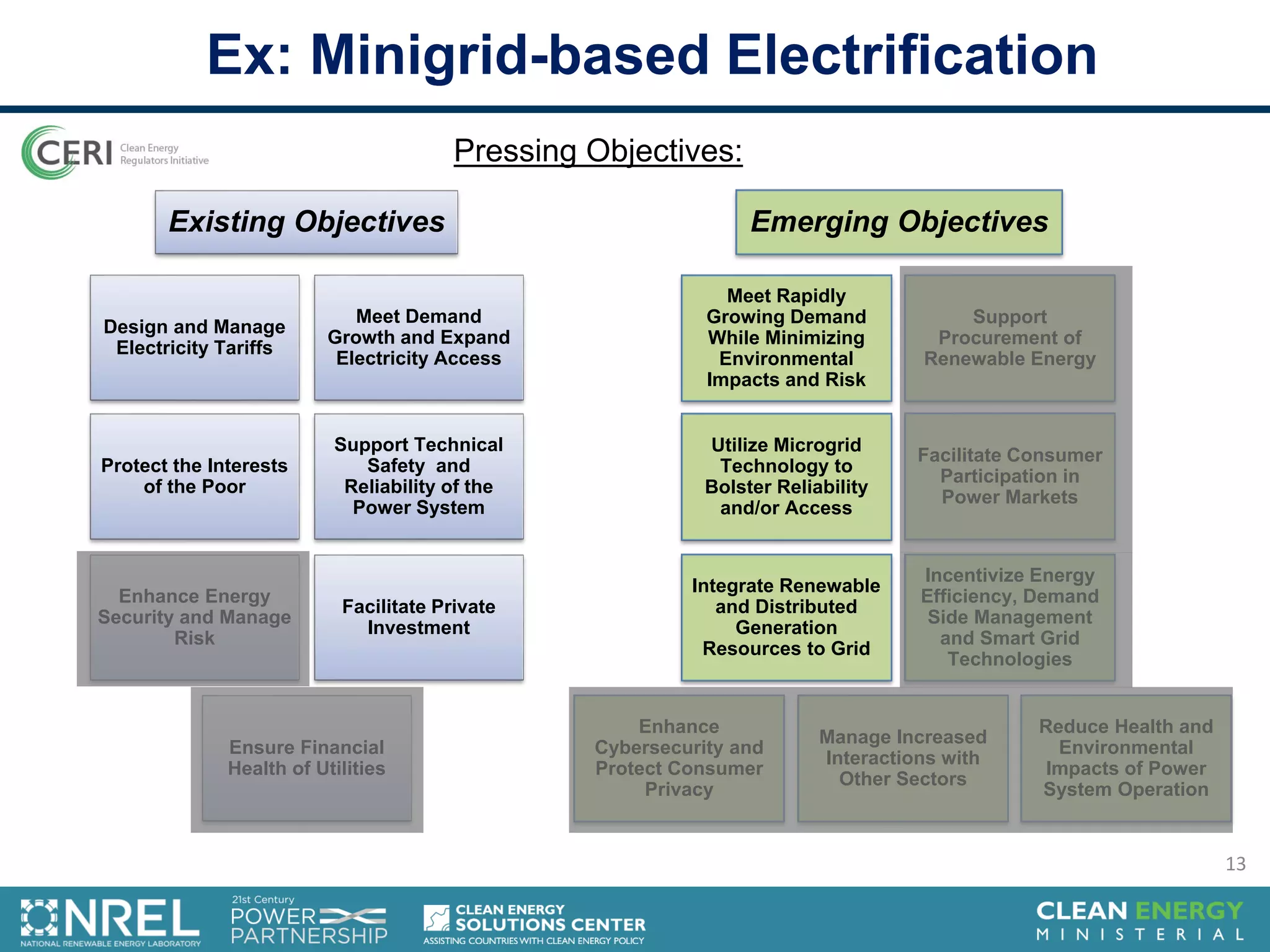 Ex: Minigrid-based Electrification

CERI Clean Energy Regulators Initiative

Pressing Objectives:

Existing Objectives

Design and Manage Electricity Tariffs

Meet Demand Growth and Expand Electricity Access

Protect the Interests of the Poor

Support Technical Safety and Reliability of the Power System

Enhance Energy Security and Manage Risk

Facilitate Private Investment

Ensure Financial Health of Utilities

Emerging Objectives

Meet Rapidly Growing Demand While Minimizing Environmental Impacts and Risk

Support Procurement of Renewable Energy

Utilize Microgrid Technology to Bolster Reliability and/or Access

Facilitate Consumer Participation in Power Markets

Integrate Renewable and Distributed Generation Resources to Grid

Incentivize Energy Efficiency, Demand Side Management and Smart Grid Technologies

Enhance Cybersecurity and Protect Consumer Privacy

Manage Increased Interactions with Other Sectors

Reduce Health and Environmental Impacts of Power System Operation

13

NREL NATIONAL RENEWABLE ENERGY LABORATORY

21st Century POWER PARTNERSHIP

CLEAN ENERGY SOLUTIONS CENTER ASSISTING COUNTRIES WITH CLEAN ENERGY POLICY

CLEAN ENERGY MINISTERIAL